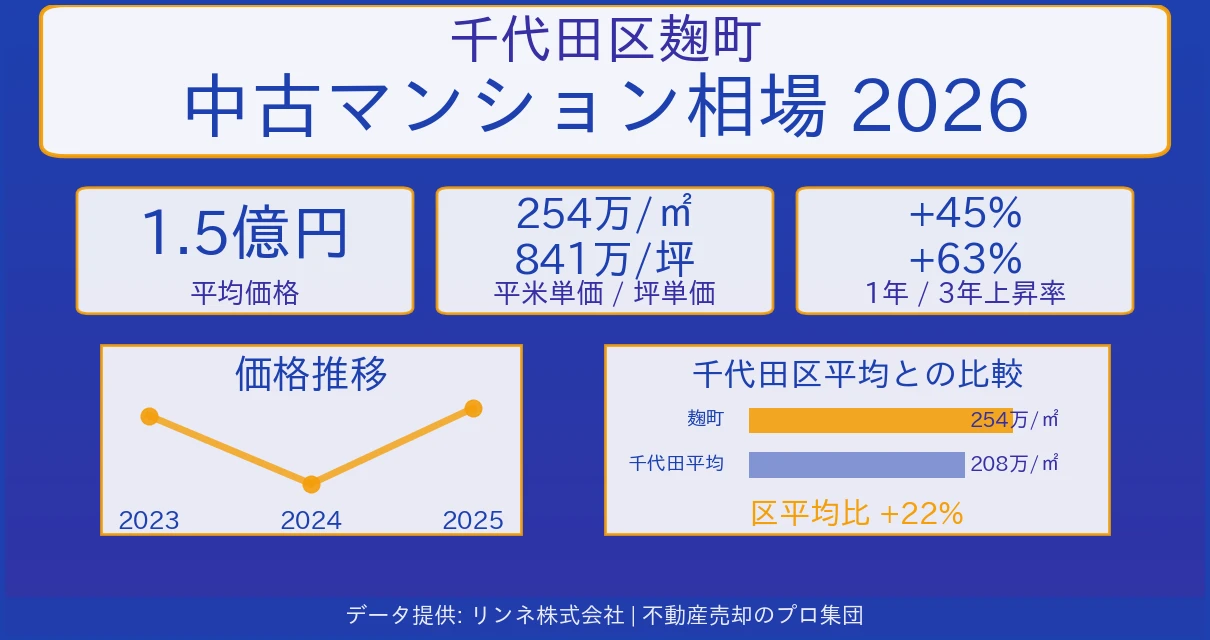 千代田区麹町
中古マンション相場 2026

1.5億円
平均価格

254万/㎡
841万/坪
平米単価 / 坪単価

+45%
+63%
1年 / 3年上昇率

価格推移

2023
2024
2025

千代田区平均との比較

麹町 254万/㎡
千代田平均 208万/㎡

区平均比 +22%

データ提供: リンネ株式会社 | 不動産売却のプロ集団